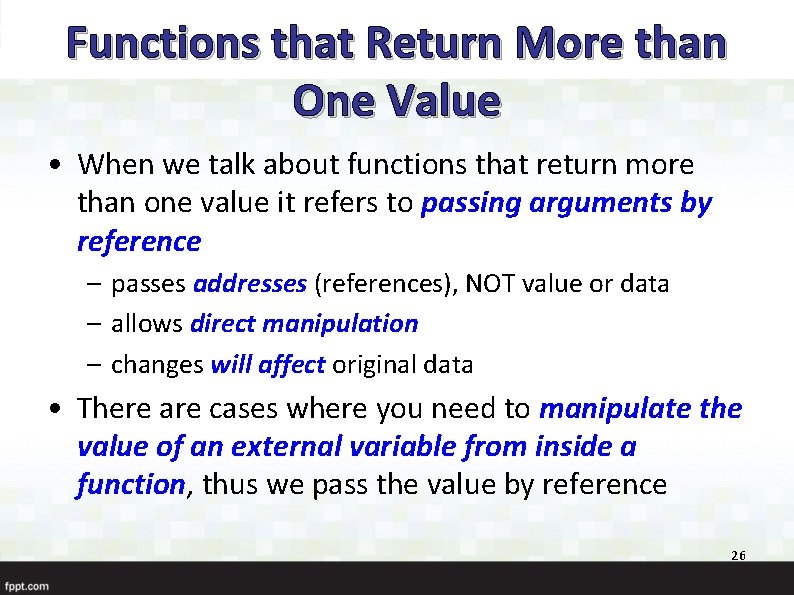 Functions that Return More than One Value

• When we talk about functions that return more than one value it refers to passing arguments by reference
  – passes addresses (references), NOT value or data
  – allows direct manipulation
  – changes will affect original data

• There are cases where you need to manipulate the value of an external variable from inside a function, thus we pass the value by reference

26

fppt.com